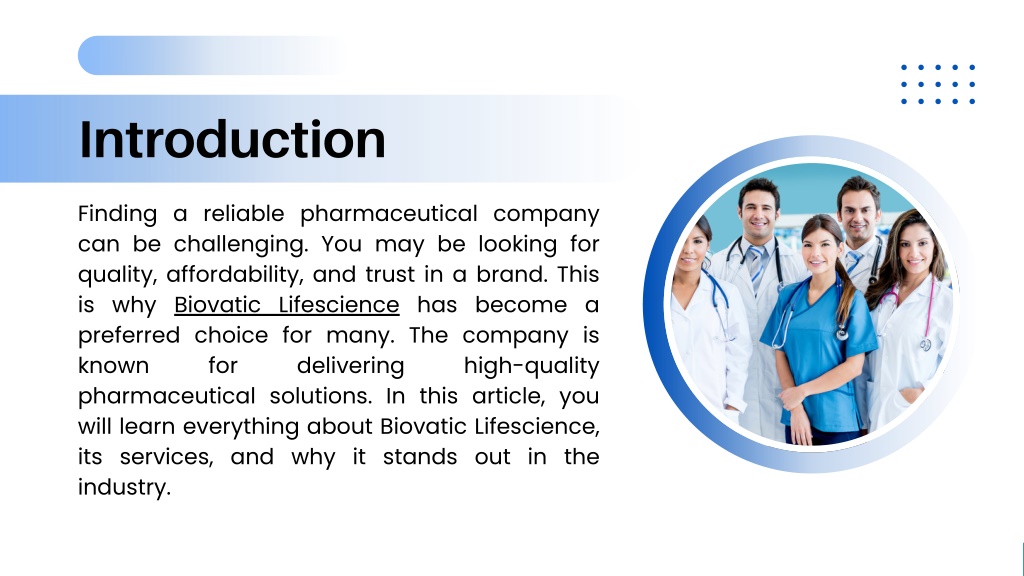 Introduction

Finding a reliable pharmaceutical company can be challenging. You may be looking for quality, affordability, and trust in a brand. This is why Biovatic Lifescience has become a preferred choice for many. The company is known for delivering high-quality pharmaceutical solutions. In this article, you will learn everything about Biovatic Lifescience, its services, and why it stands out in the industry.